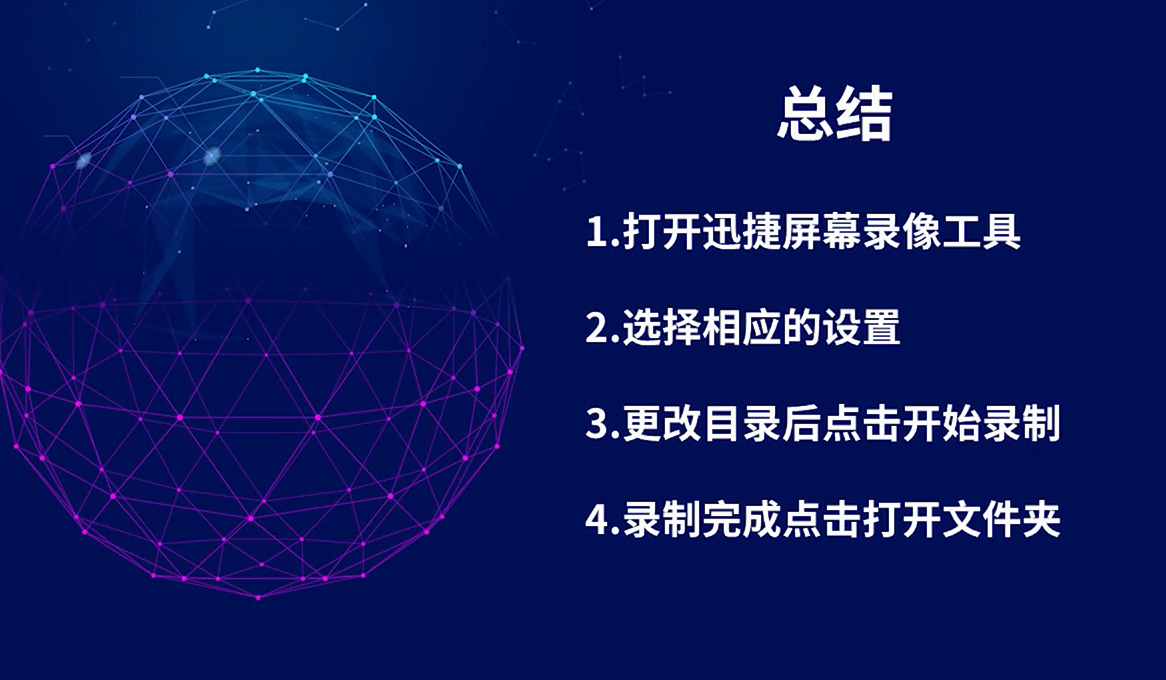 总结

1.打开迅捷屏幕录像工具

2.选择相应的设置

3.更改目录后点击开始录制

4.录制完成点击打开文件夹